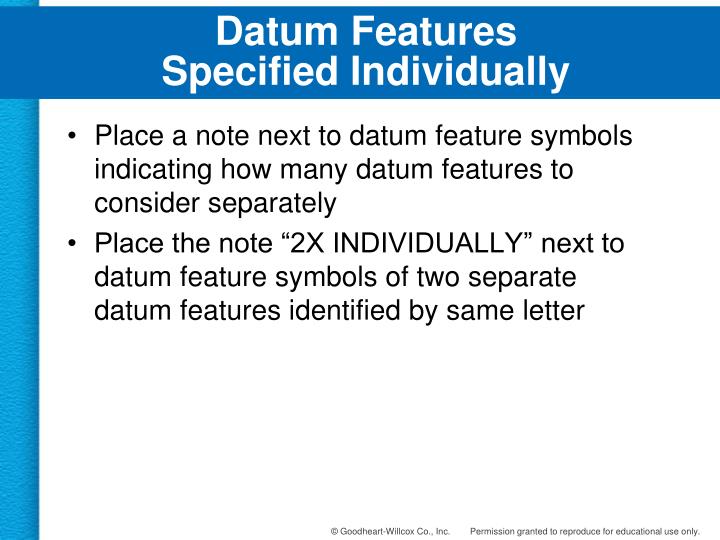 Datum Features
Specified Individually

• Place a note next to datum feature symbols indicating how many datum features to consider separately
• Place the note “2X INDIVIDUALLY” next to datum feature symbols of two separate datum features identified by same letter

© Goodheart-Willcox Co., Inc. Permission granted to reproduce for educational use only.